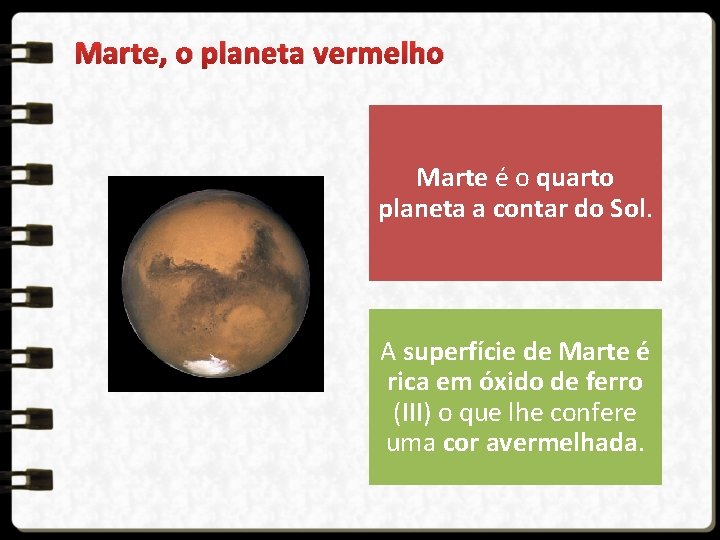 Marte, o planeta vermelho

Marte é o quarto planeta a contar do Sol.

A superfície de Marte é rica em óxido de ferro (III) o que lhe confere uma cor avermelhada.